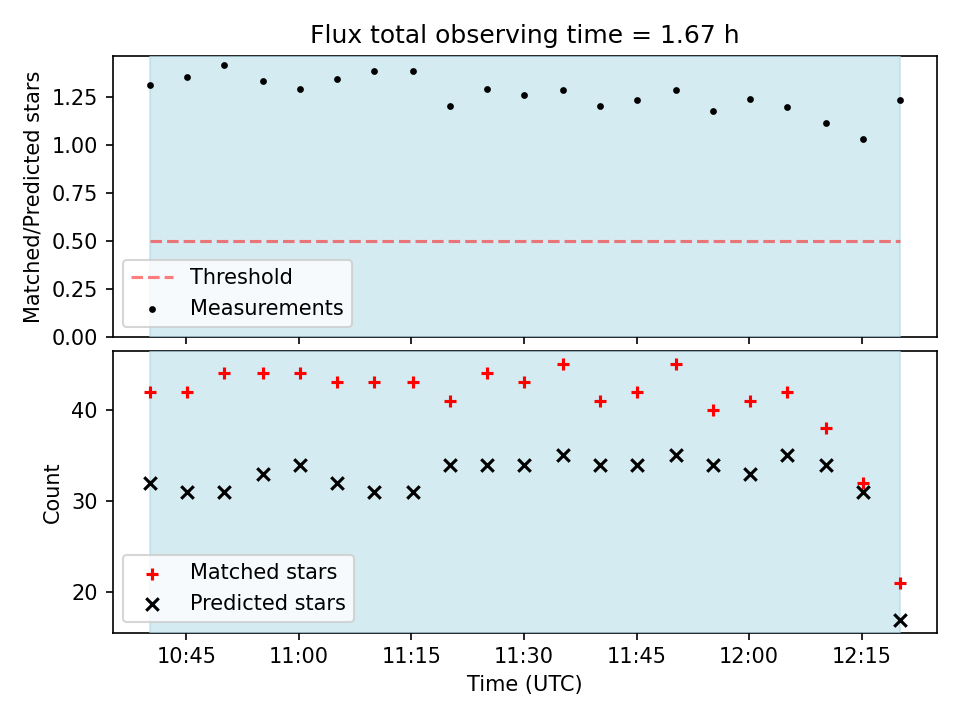 Flux total observing time = 1.67 h

Matched/Predicted stars

1.25
1.00
0.75
0.50
0.25
0.00

Threshold
Measurements

Count

40
30
20

Matched stars
Predicted stars

10:45
11:00
11:15
11:30
11:45
12:00
12:15

Time (UTC)